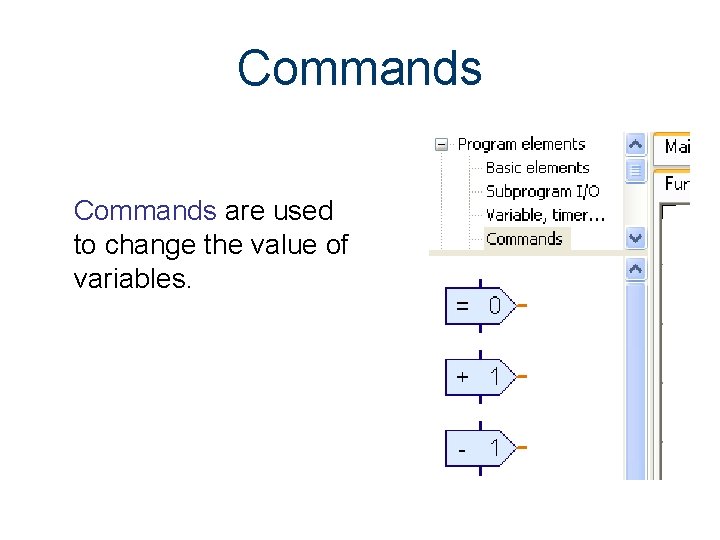 Commands

Commands are used to change the value of variables.

Program elements
Basic elements
Subprogram I/O
Variable, timer...
Commands

Mai
Fur

= 0
+ 1
- 1